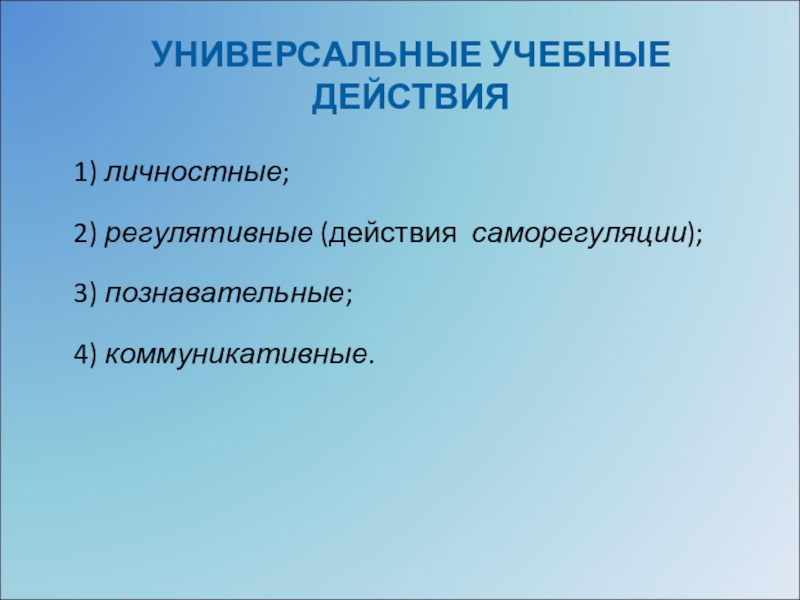 УНИВЕРСАЛЬНЫЕ УЧЕБНЫЕ ДЕЙСТВИЯ

1) личностные;

2) регулятивные (действия саморегуляции);

3) познавательные;

4) коммуникативные.